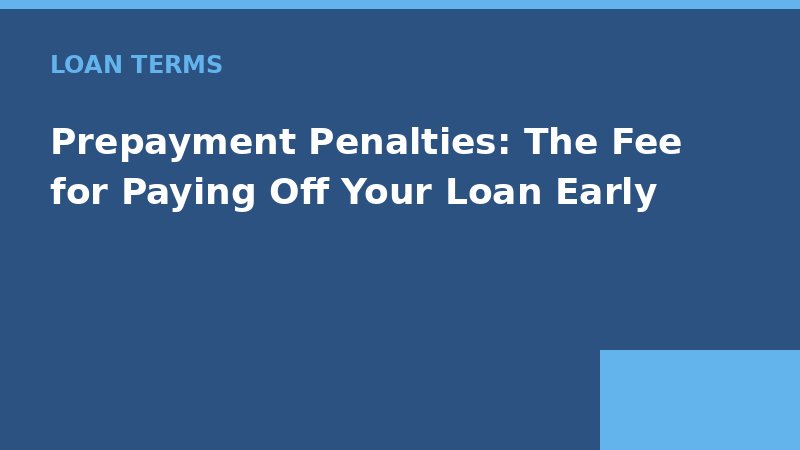 LOAN TERMS

Prepayment Penalties: The Fee for Paying Off Your Loan Early